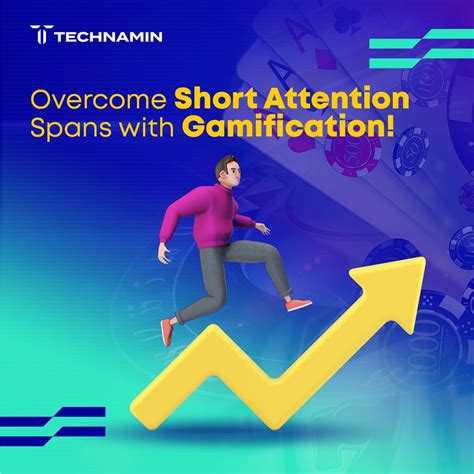 TECHNAMIN

Overcome Short Attention Spans with Gamification!